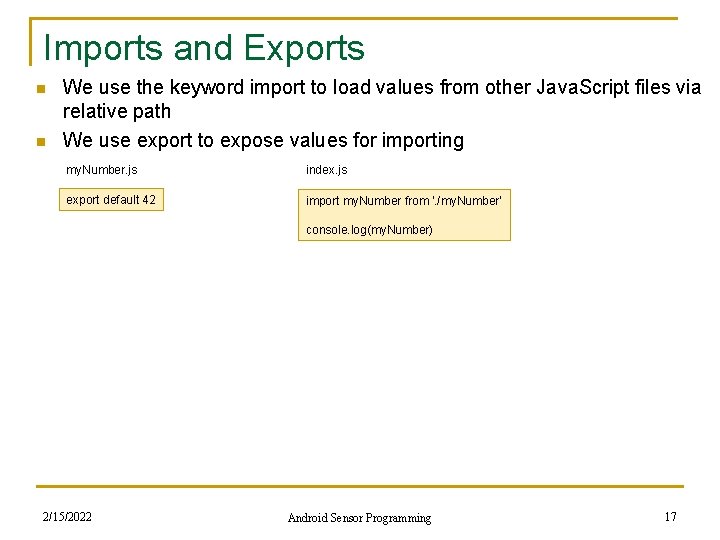 Imports and Exports

We use the keyword import to load values from other JavaScript files via relative path

We use export to expose values for importing

myNumber.js

export default 42

index.js

import myNumber from './myNumber'

console.log(myNumber)

2/15/2022

Android Sensor Programming

17